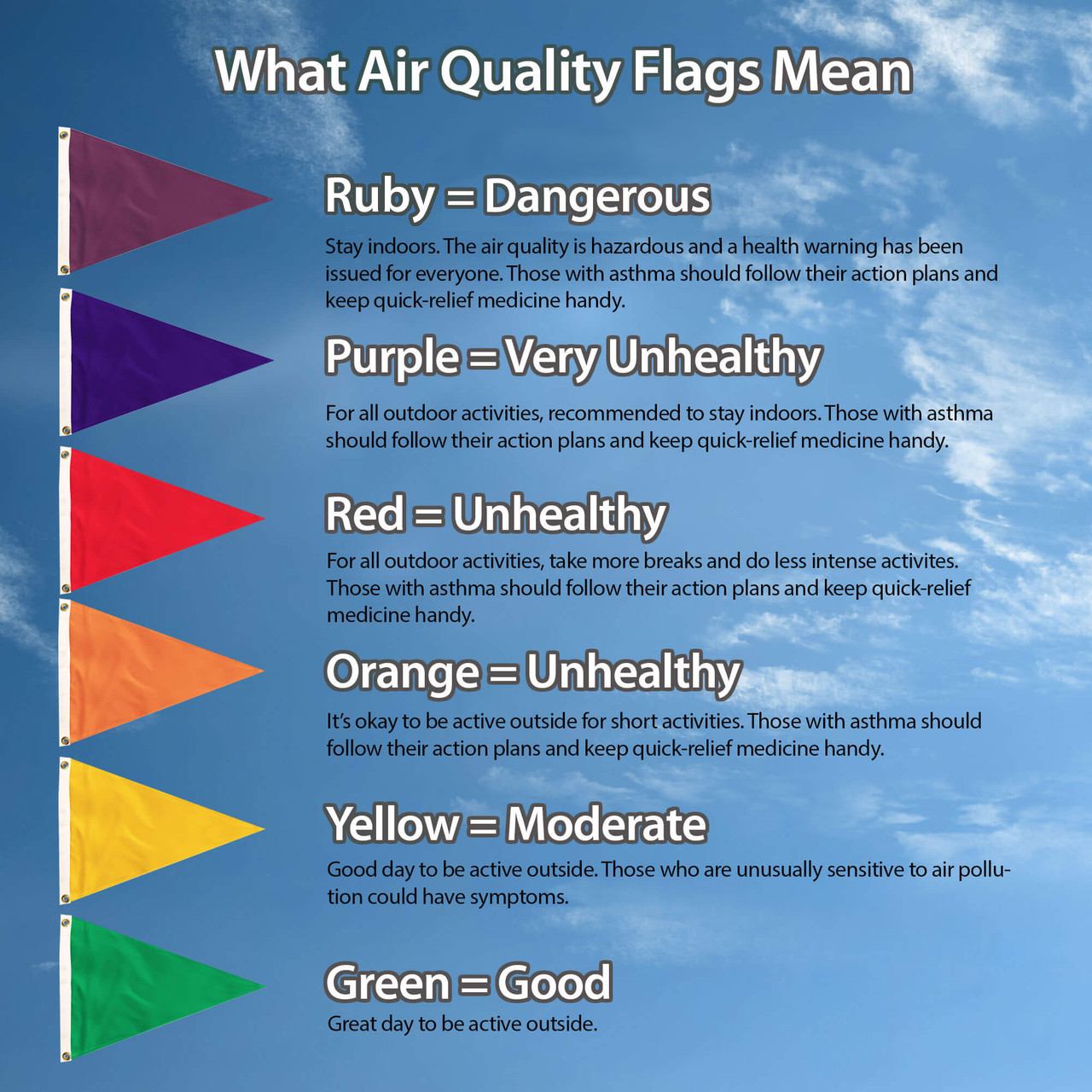 What Air Quality Flags Mean

Ruby = Dangerous

Stay indoors. The air quality is hazardous and a health warning has been issued for everyone. Those with asthma should follow their action plans and keep quick-relief medicine handy.

Purple = Very Unhealthy

For all outdoor activities, recommended to stay indoors. Those with asthma should follow their action plans and keep quick-relief medicine handy.

Red = Unhealthy

For all outdoor activities, take more breaks and do less intense activites. Those with asthma should follow their action plans and keep quick-relief medicine handy.

Orange = Unhealthy

It's okay to be active outside for short activities. Those with asthma should follow their action plans and keep quick-relief medicine handy.

Yellow = Moderate

Good day to be active outside. Those who are unusually sensitive to air pollution could have symptoms.

Green = Good

Great day to be active outside.